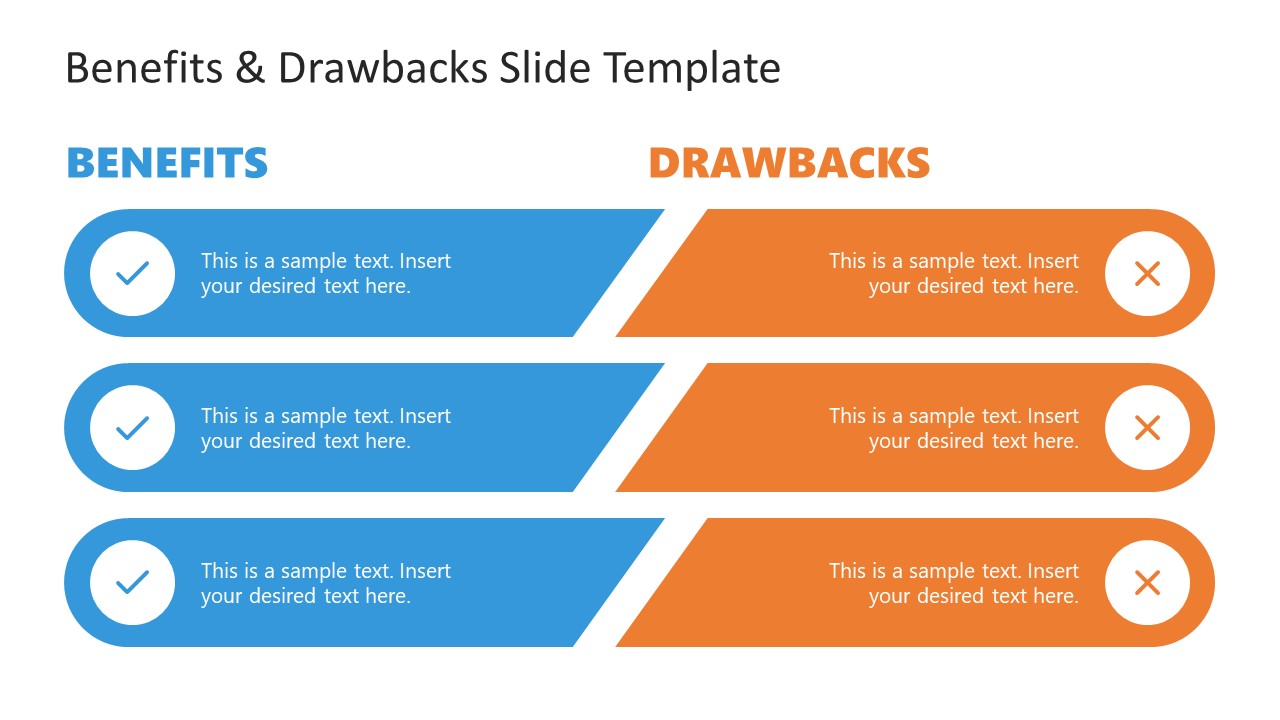 Benefits & Drawbacks Slide Template

BENEFITS

This is a sample text. Insert your desired text here.

This is a sample text. Insert your desired text here.

This is a sample text. Insert your desired text here.

DRAWBACKS

This is a sample text. Insert your desired text here.

This is a sample text. Insert your desired text here.

This is a sample text. Insert your desired text here.